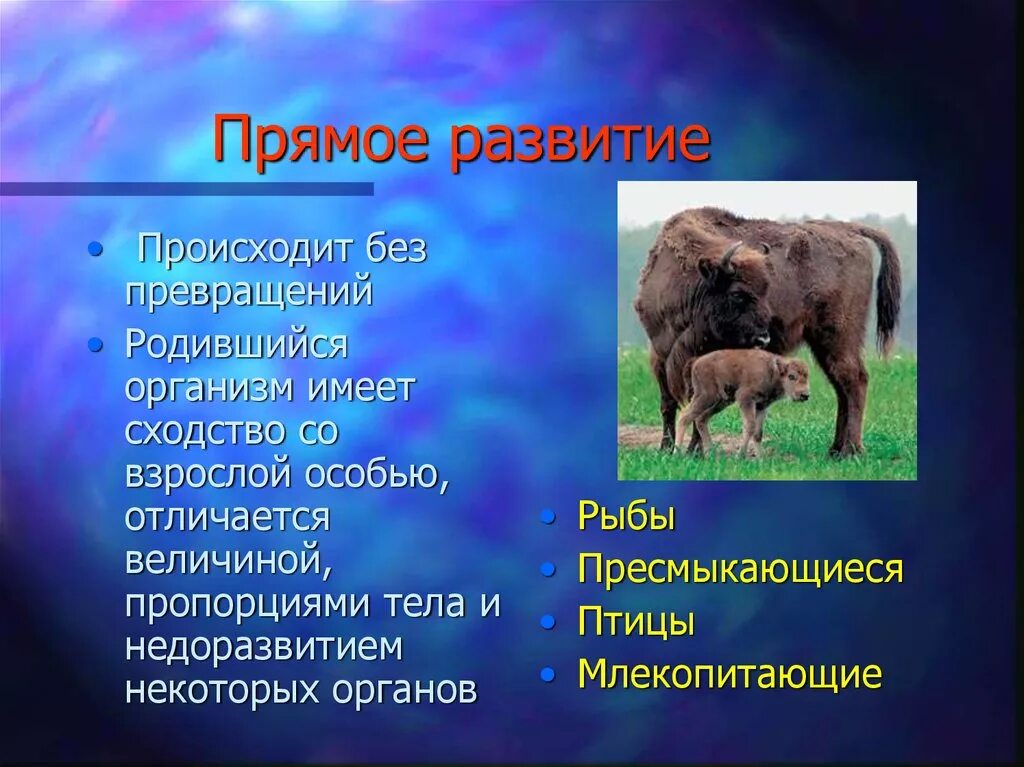 Прямое развитие

• Происходит без превращений
• Родившийся организм имеет сходство со взрослой особью, отличается величиной, пропорциями тела и недоразвитием некоторых органов

• Рыбы
• Пресмыкающиеся
• Птицы
• Млекопитающие